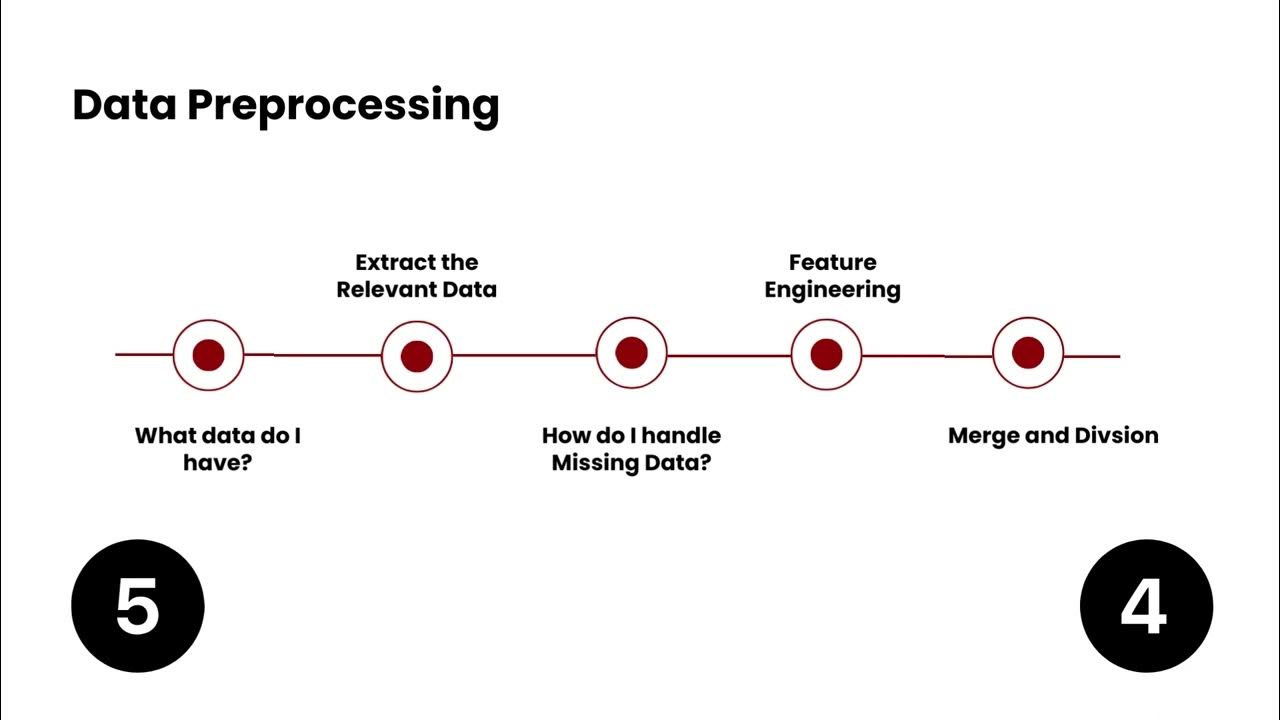 Data Preprocessing

What data do I have?

Extract the Relevant Data

How do I handle Missing Data?

Feature Engineering

Merge and Divsion

5

4